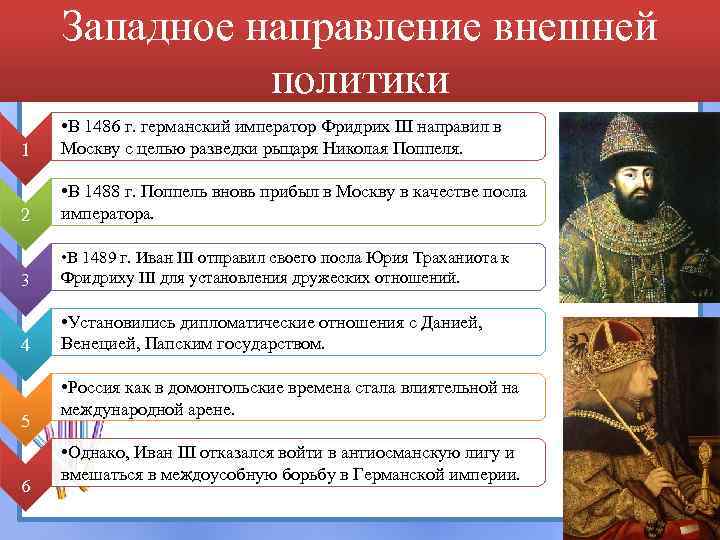 Западное направление внешней политики

1
•В 1486 г. германский император Фридрих III направил в Москву с целью разведки рыцаря Николая Поппеля.

2
•В 1488 г. Поппель вновь прибыл в Москву в качестве посла императора.

3
•В 1489 г. Иван III отправил своего посла Юрия Траханиота к Фридриху III для установления дружеских отношений.

4
•Установились дипломатические отношения с Данией, Венецией, Папским государством.

5
•Россия как в домонгольские времена стала влиятельной на международной арене.

6
•Однако, Иван III отказался войти в антиосманскую лигу и вмешаться в междоусобную борьбу в Германской империи.